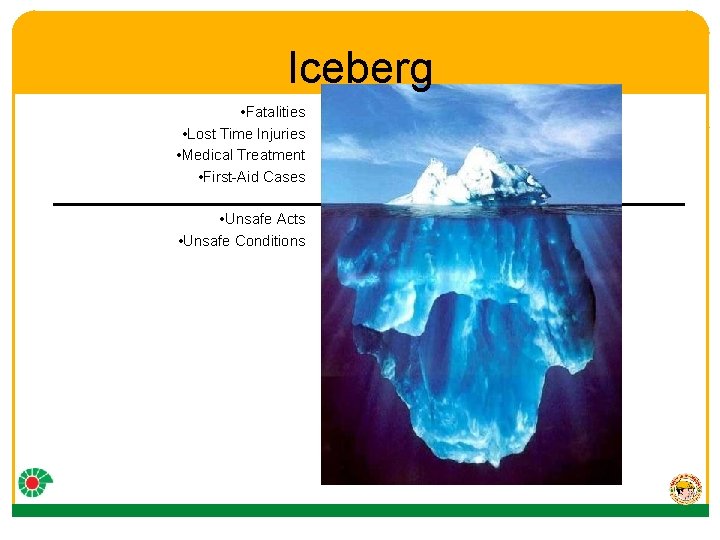 Iceberg

•Fatalities
•Lost Time Injuries
•Medical Treatment
•First-Aid Cases

•Unsafe Acts
•Unsafe Conditions